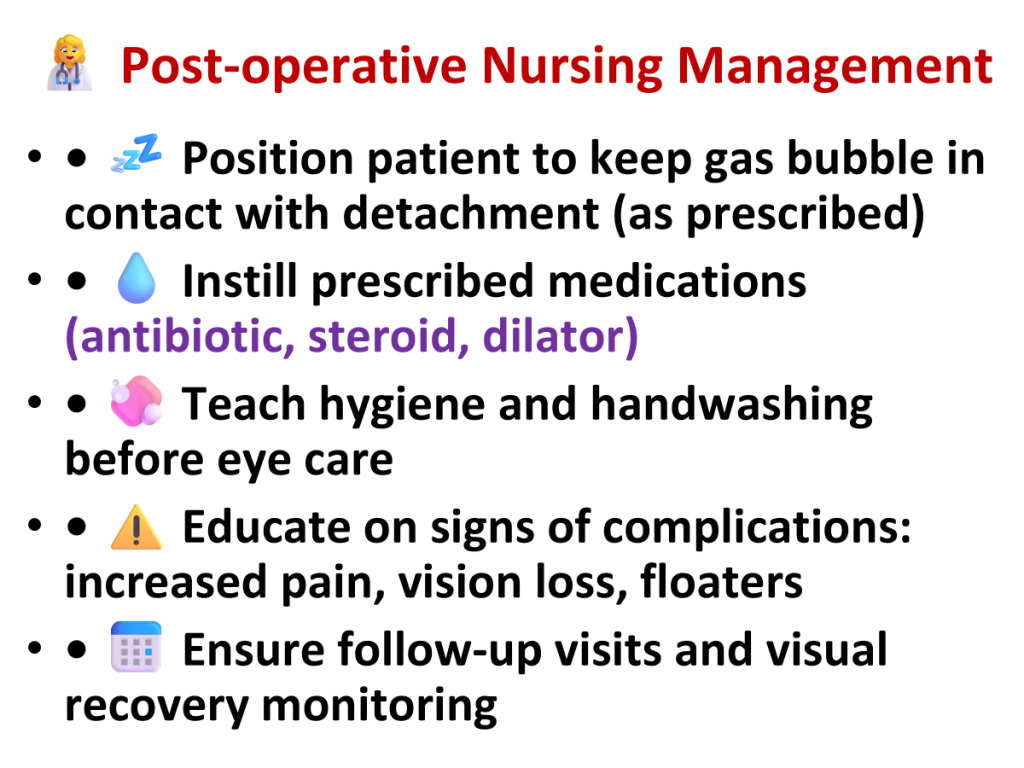 Post-operative Nursing Management

• • Position patient to keep gas bubble in contact with detachment (as prescribed)

• • Instill prescribed medications (antibiotic, steroid, dilator)

• • Teach hygiene and handwashing before eye care

• • Educate on signs of complications: increased pain, vision loss, floaters

• • Ensure follow-up visits and visual recovery monitoring